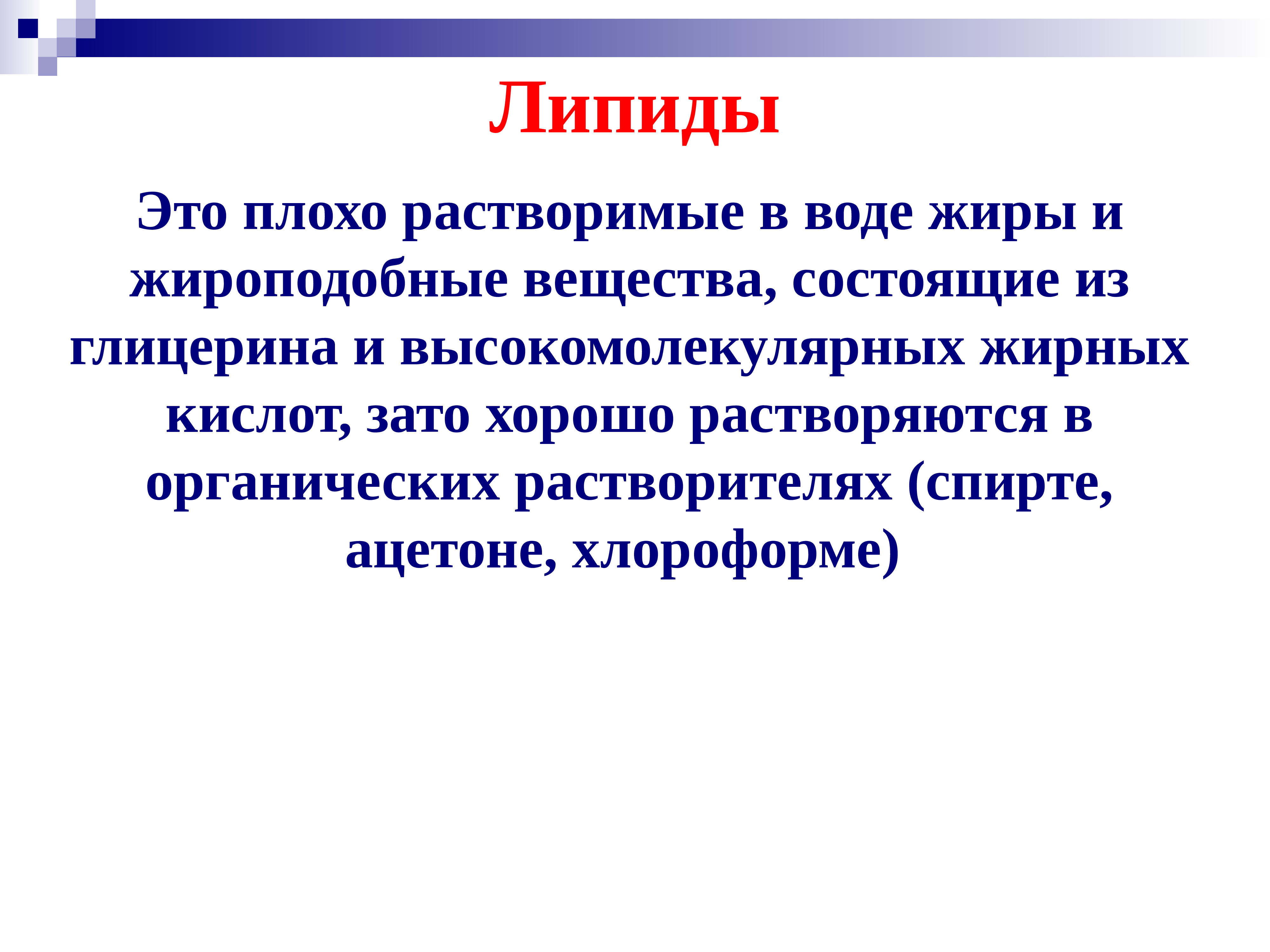 Липиды

Это плохо растворимые в воде жиры и жироподобные вещества, состоящие из глицерина и высокомолекулярных жирных кислот, зато хорошо растворяются в органических растворителях (спирте, ацетоне, хлороформе)